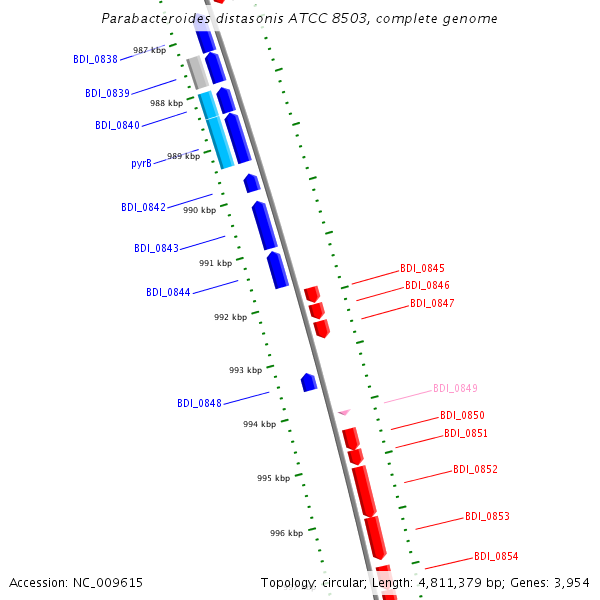 Parabacteroides distasonis ATCC 8503, complete genome

987 kbp
BDI_0838
BDI_0839
988 kbp
BDI_0840
989 kbp
pyrB
BDI_0842
990 kbp
BDI_0843
991 kbp
BDI_0844
992 kbp
993 kbp
BDI_0848
994 kbp
995 kbp
996 kbp

BDI_0845
BDI_0846
BDI_0847
BDI_0849
BDI_0850
BDI_0851
BDI_0852
BDI_0853
BDI_0854

Accession: NC_009615
Topology: circular; Length: 4,811,379 bp; Genes: 3,954